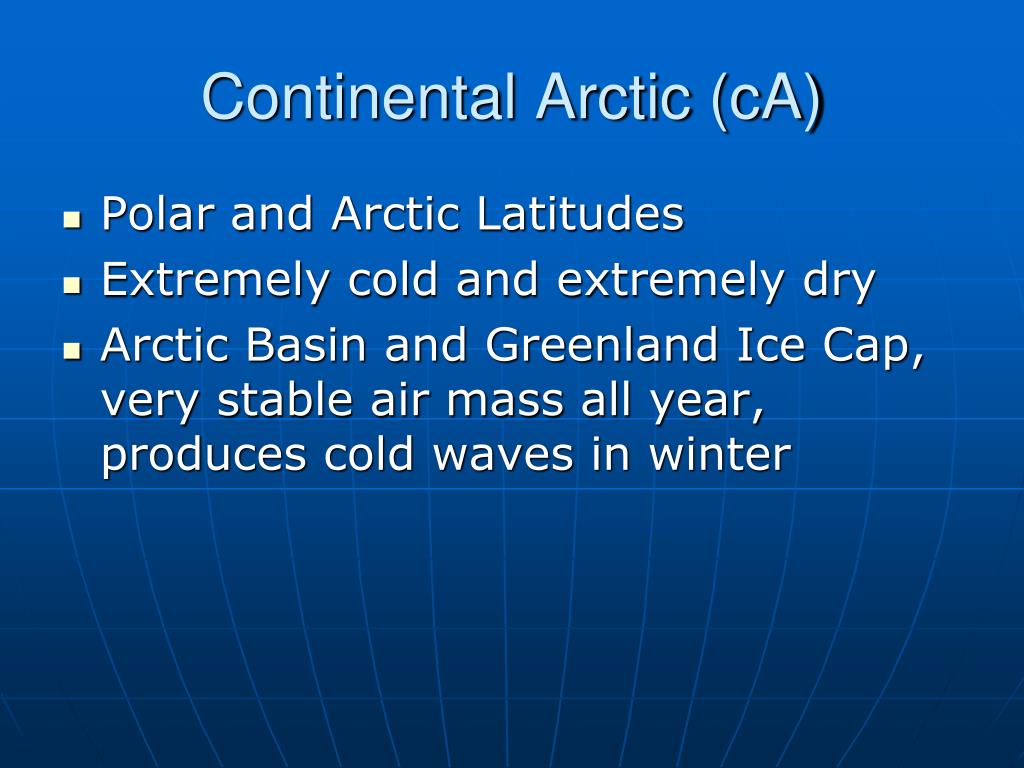 Continental Arctic (cA)

- Polar and Arctic Latitudes
- Extremely cold and extremely dry
- Arctic Basin and Greenland Ice Cap, very stable air mass all year, produces cold waves in winter